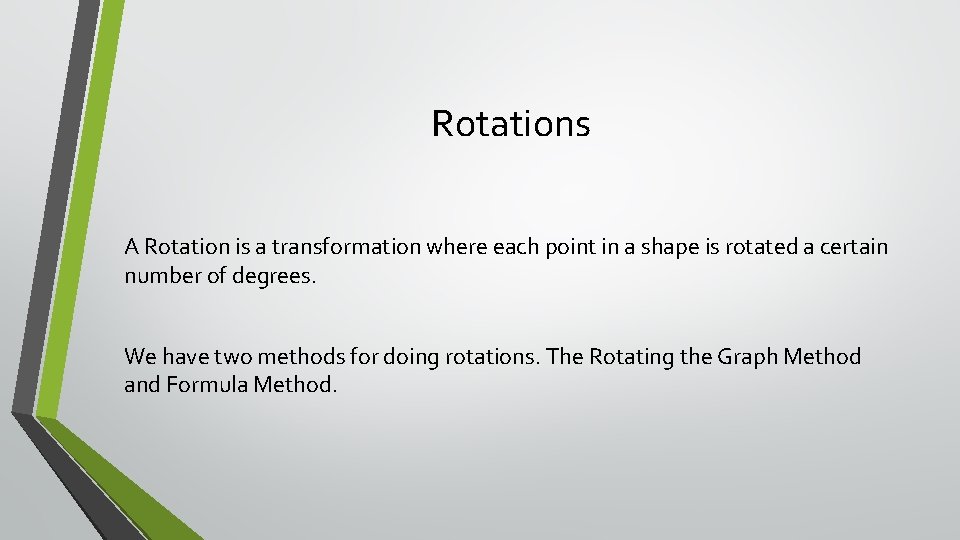 Rotations

A Rotation is a transformation where each point in a shape is rotated a certain number of degrees.

We have two methods for doing rotations. The Rotating the Graph Method and Formula Method.